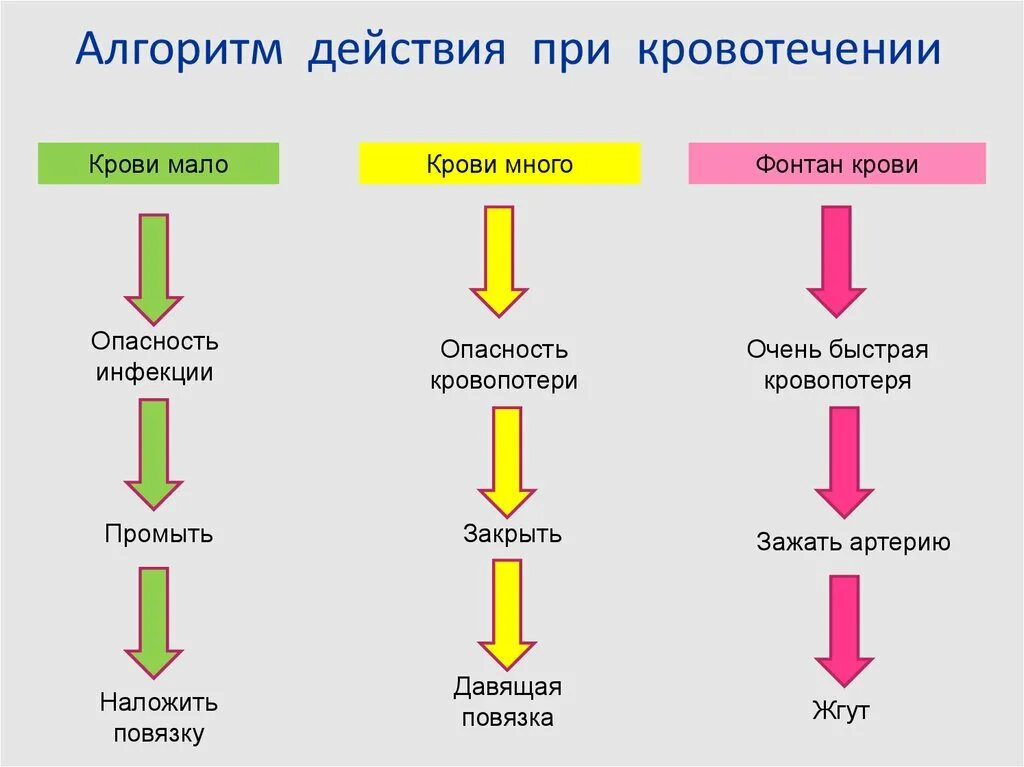 Алгоритм действия при кровотечении

Крови мало

Опасность инфекции

Промыть

Наложить повязку

Крови много

Опасность кровопотери

Закрыть

Давящая повязка

Фонтан крови

Очень быстрая кровопотеря

Зажать артерию

Жгут